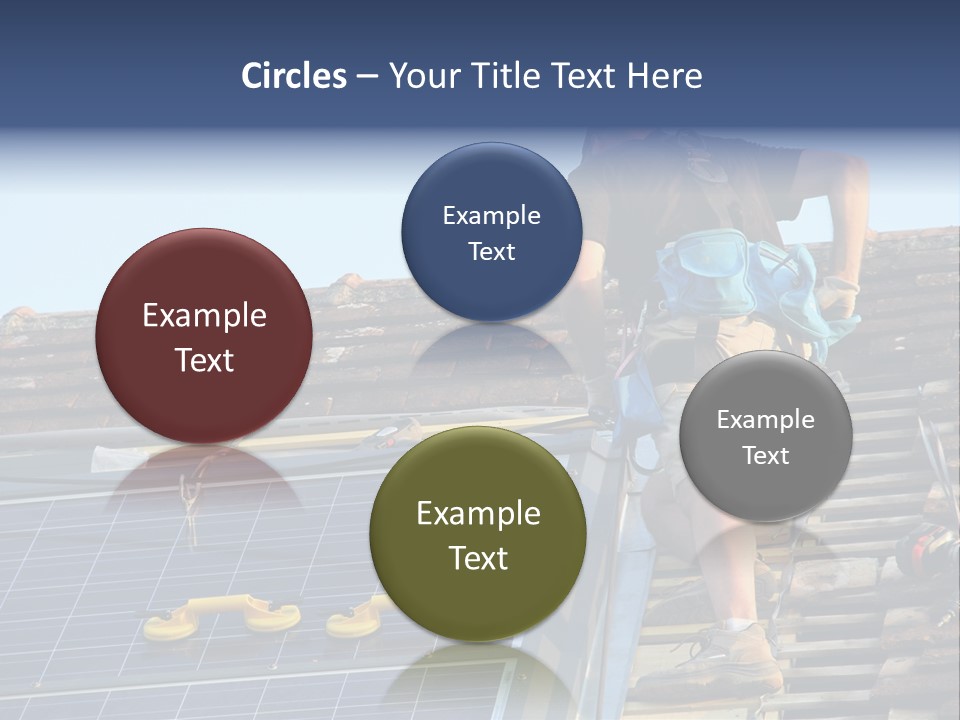 Circles – Your Title Text Here

Example Text

Example Text

Example Text

Example Text